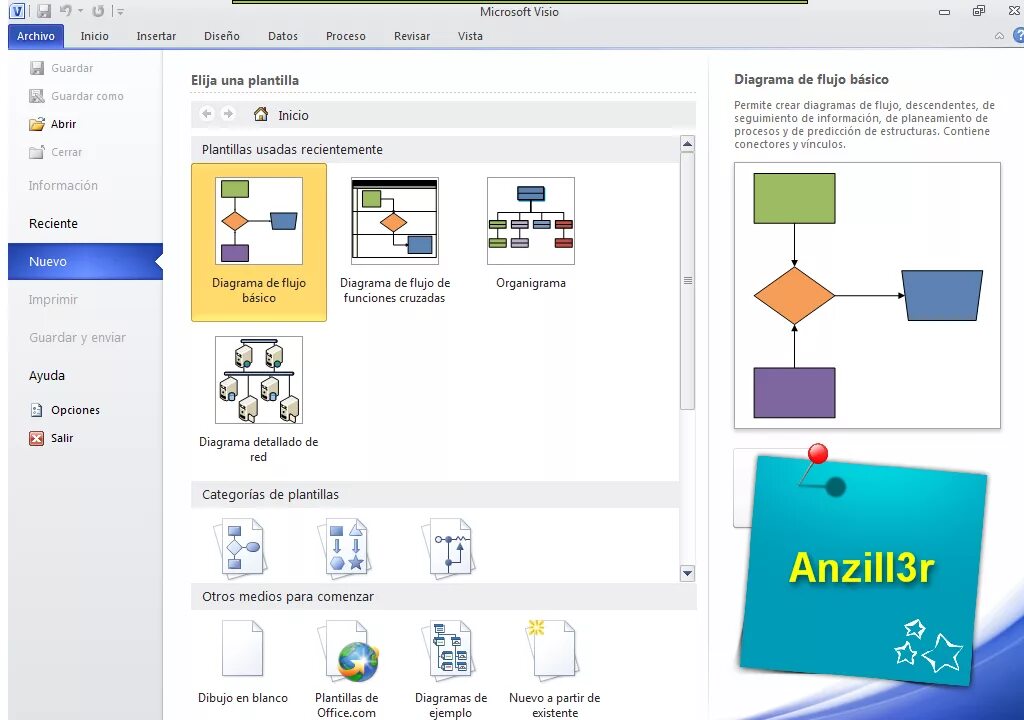 Microsoft Visio

Archivo Inicio Insertar Diseño Datos Proceso Revisar Vista

Guardar
Guardar como
Abrir
Cerrar
Información
Reciente
Nuevo
Imprimir
Guardar y enviar
Ayuda
Opciones
Salir

Elija una plantilla

Inicio

Plantillas usadas recientemente

Diagrama de flujo básico
Diagrama de flujo de funciones cruzadas
Organigrama
Diagrama detallado de red

Categorías de plantillas

Otros medios para comenzar

Dibujo en blanco
Plantillas de Office.com
Diagramas de ejemplo
Nuevo a partir de existente

Diagrama de flujo básico

Permite crear diagramas de flujo, descendentes, de seguimiento de información, de planeamiento de procesos y de predicción de estructuras. Contiene conectores y vínculos.

Anzill3r